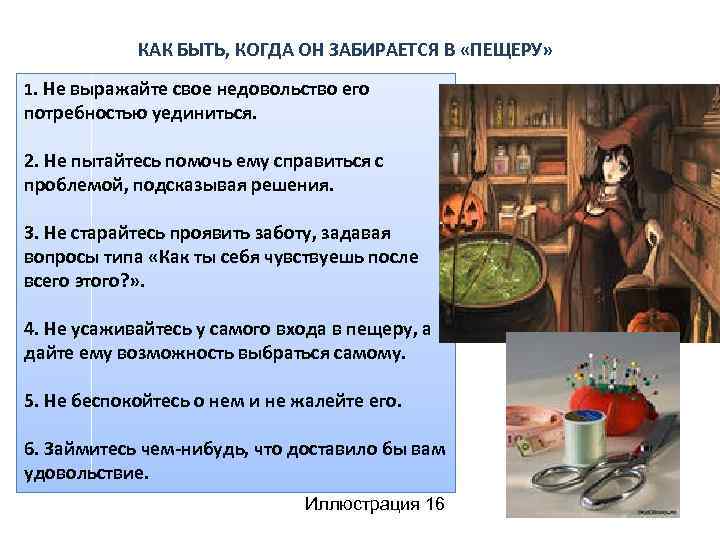 КАК БЫТЬ, КОГДА ОН ЗАБИРАЕТСЯ В «ПЕЩЕРУ»

1. Не выражайте свое недовольство его потребностью уединиться.

2. Не пытайтесь помочь ему справиться с проблемой, подсказывая решения.

3. Не старайтесь проявить заботу, задавая вопросы типа «Как ты себя чувствуешь после всего этого?».

4. Не усаживайтесь у самого входа в пещеру, а дайте ему возможность выбраться самому.

5. Не беспокойтесь о нем и не жалейте его.

6. Займитесь чем-нибудь, что доставило бы вам удовольствие.

Иллюстрация 16